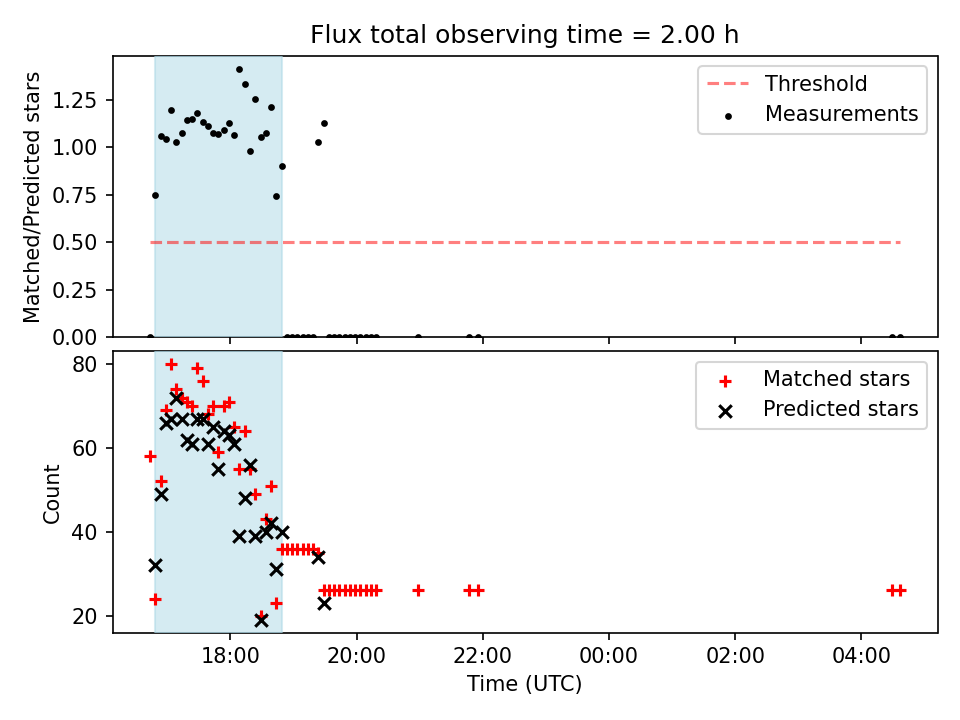 Flux total observing time = 2.00 h

Matched/Predicted stars

1.25
1.00
0.75
0.50
0.25
0.00

Threshold
Measurements

Count

80
60
40
20

Matched stars
Predicted stars

18:00
20:00
22:00
00:00
02:00
04:00

Time (UTC)